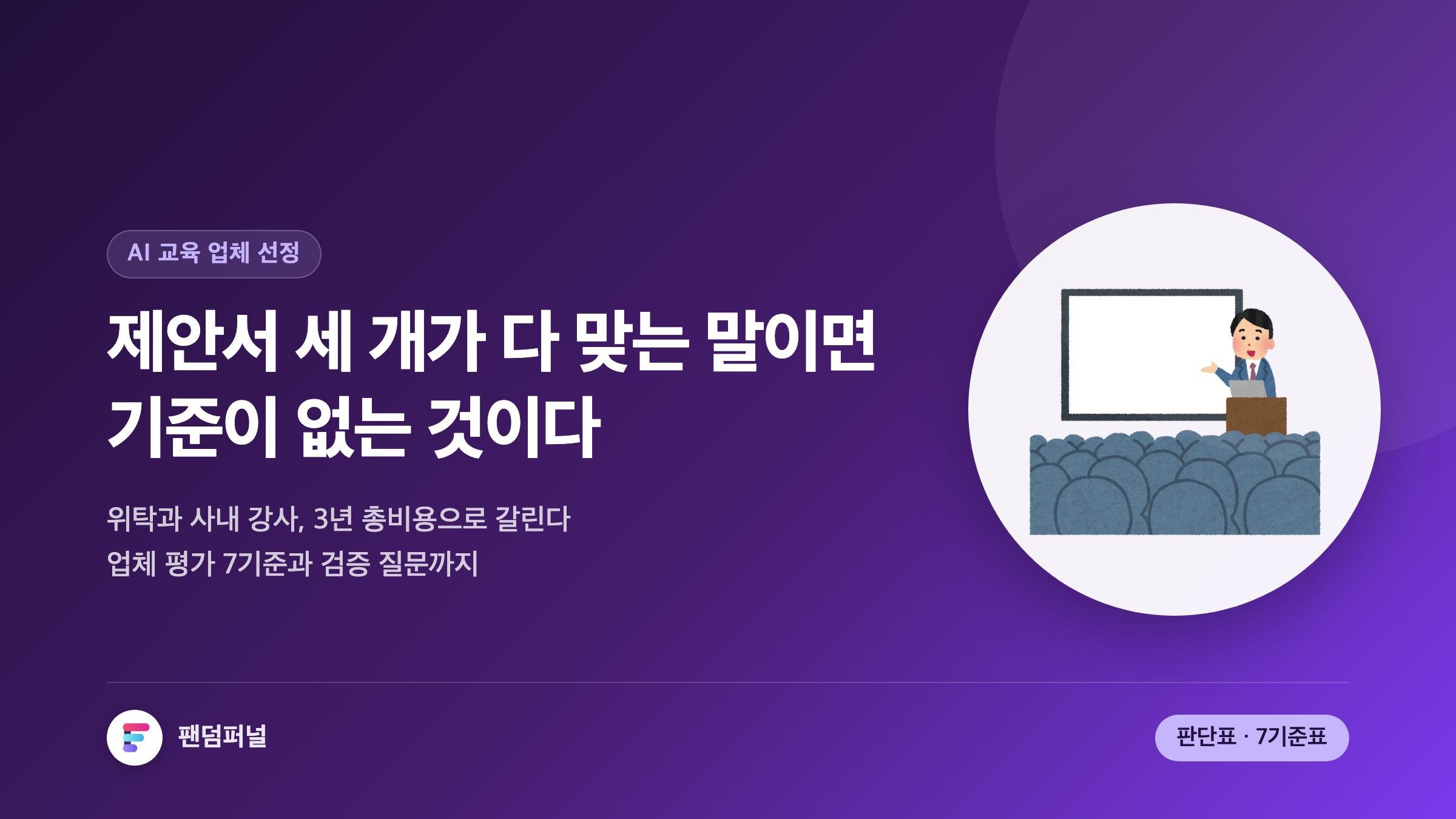 AI 교육 업체 선정

제안서 세 개가 다 맞는 말이면 기준이 없는 것이다

위탁과 사내 강사, 3년 총비용으로 갈린다
업체 평가 7기준과 검증 질문까지

팬덤퍼널

판단표 · 7기준표